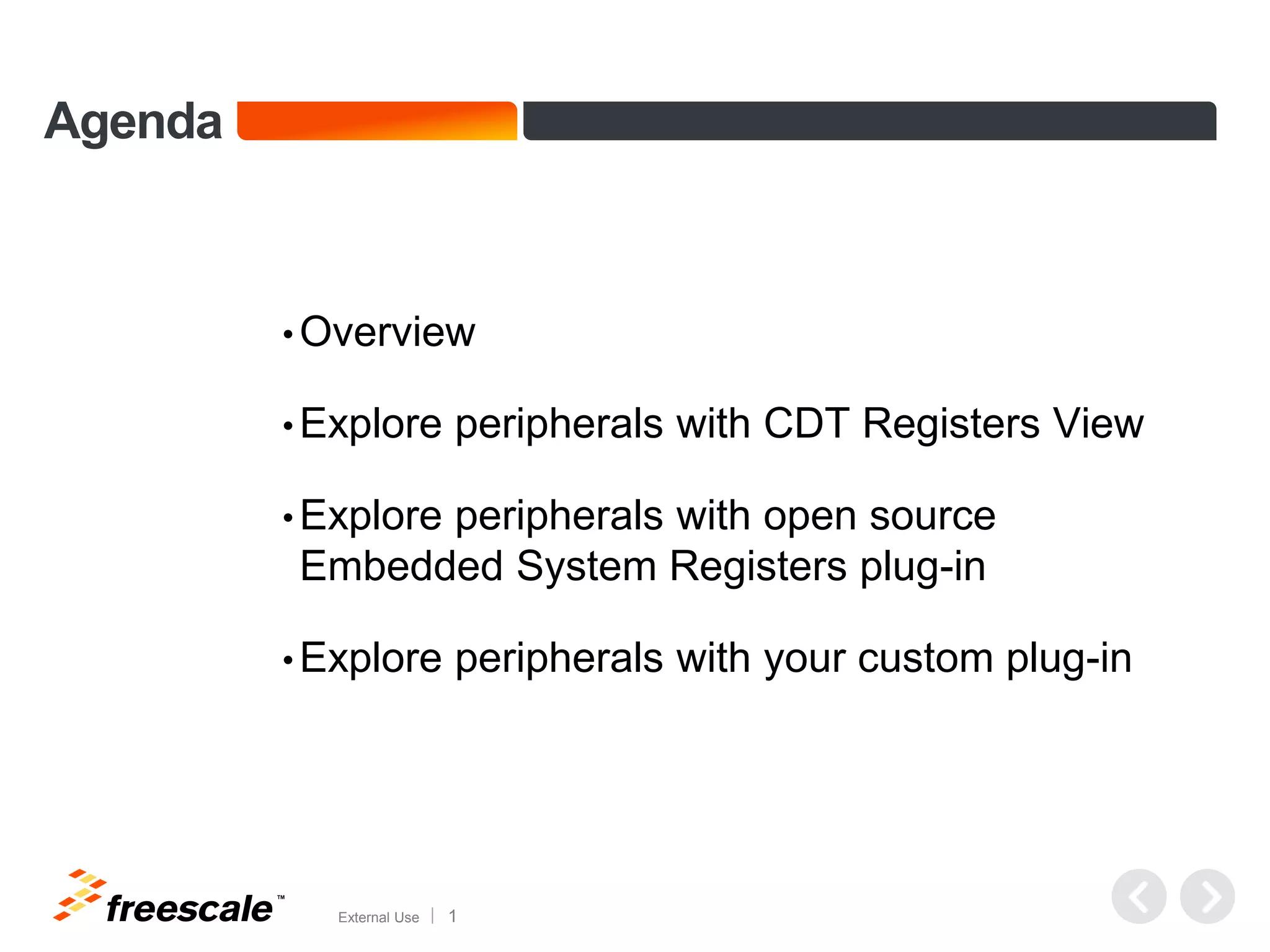 Agenda

• Overview

• Explore peripherals with CDT Registers View

• Explore peripherals with open source Embedded System Registers plug-in

• Explore peripherals with your custom plug-in

freescale™

External Use | 1